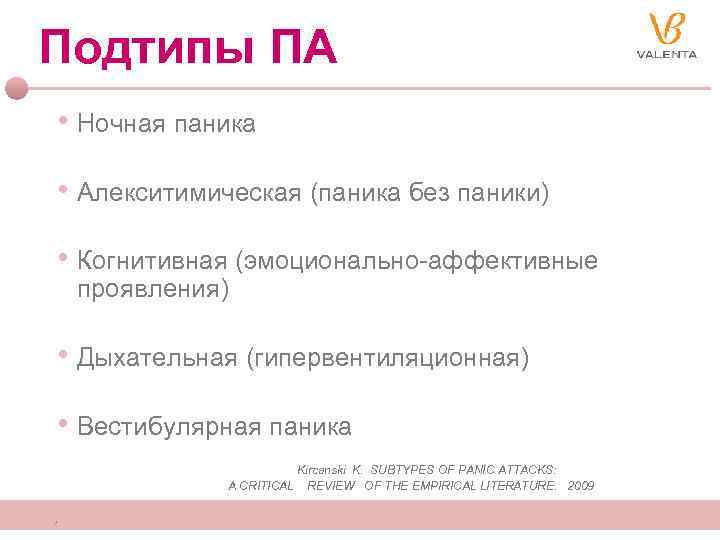 Подтипы ПА

VALENTA

• Ночная паника

• Алекситимическая (паника без паники)

• Когнитивная (эмоционально-аффективные проявления)

• Дыхательная (гипервентиляционная)

• Вестибулярная паника

Kircanski K. SUBTYPES OF PANIC ATTACKS: A CRITICAL REVIEW OF THE EMPIRICAL LITERATURE. 2009